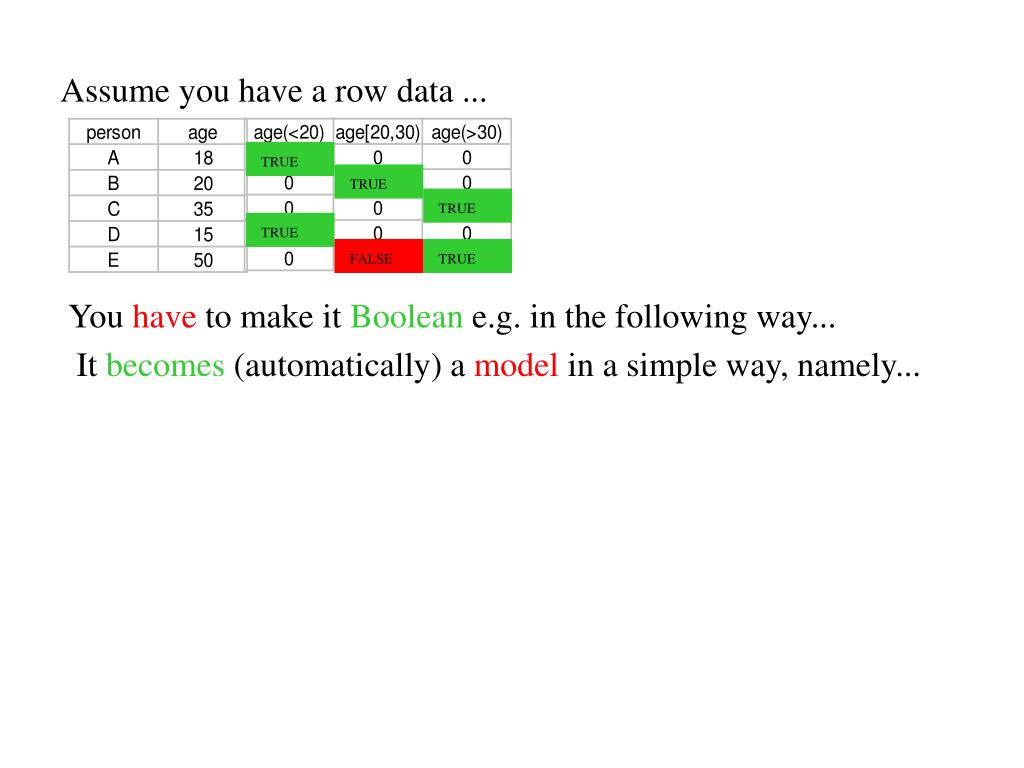 Assume you have a row data ...

| person | age | age(<20) | age[20,30) | age(>30) |
|---|---|---|---|---|
| A | 18 | TRUE | 0 | 0 |
| B | 20 | 0 | TRUE | 0 |
| C | 35 | 0 | 0 | TRUE |
| D | 15 | TRUE | 0 | 0 |
| E | 50 | 0 | FALSE | TRUE |

You have to make it Boolean e.g. in the following way...

It becomes (automatically) a model in a simple way, namely...